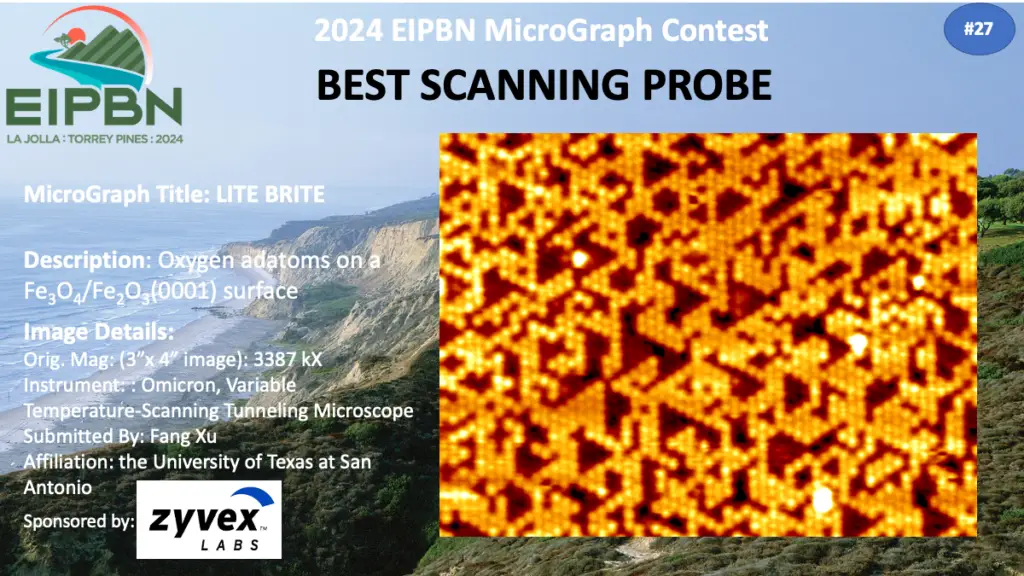 EIPBN
LA JOLLA : TORREY PINES : 2024

2024 EIPBN MicroGraph Contest

#27

BEST SCANNING PROBE

MicroGraph Title: LITE BRITE

Description: Oxygen adatoms on a $Fe_3O_4/Fe_2O_3(0001)$ surface

Image Details:
Orig. Mag: (3"x 4" image): 3387 kX
Instrument: : Omicron, Variable Temperature-Scanning Tunneling Microscope
Submitted By: Fang Xu
Affiliation: the University of Texas at San Antonio

Sponsored by: zyvex LABS